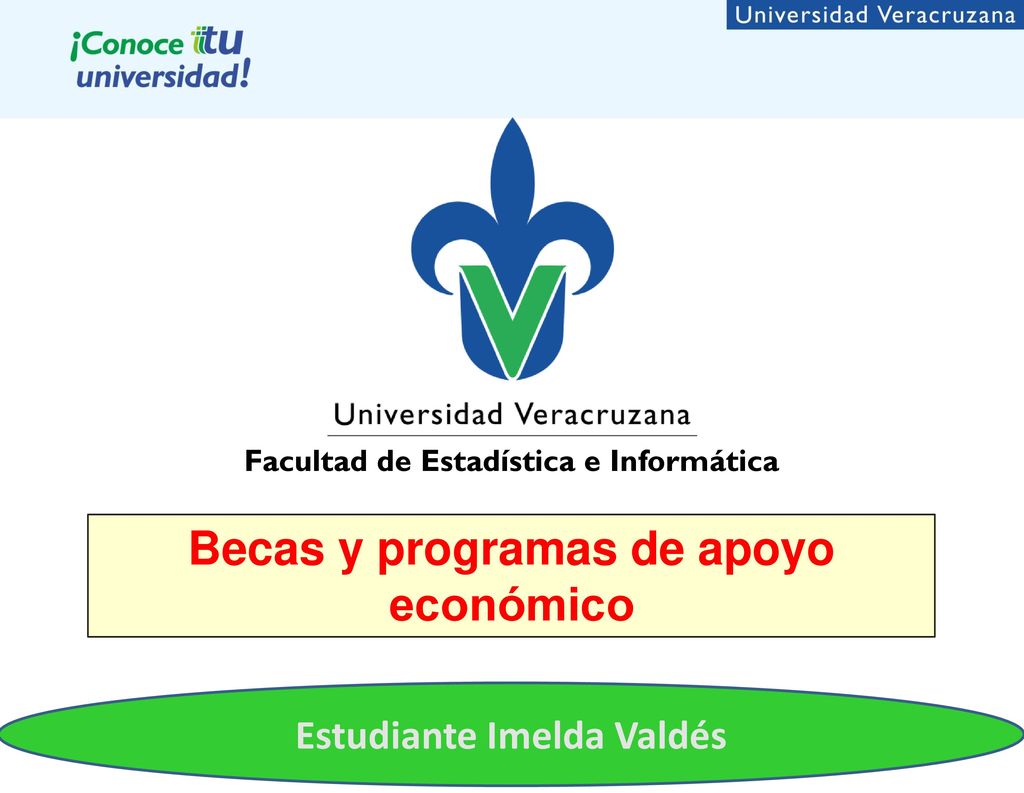 ¡Conoce tu universidad!

Universidad Veracruzana

Universidad Veracruzana

Facultad de Estadística e Informática

Becas y programas de apoyo económico

Estudiante Imelda Valdés